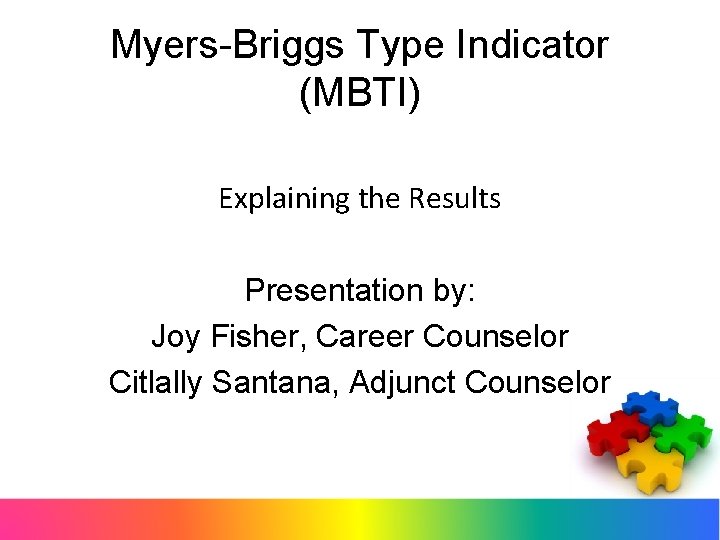 Myers-Briggs Type Indicator (MBTI)

Explaining the Results

Presentation by:
Joy Fisher, Career Counselor
Citlally Santana, Adjunct Counselor